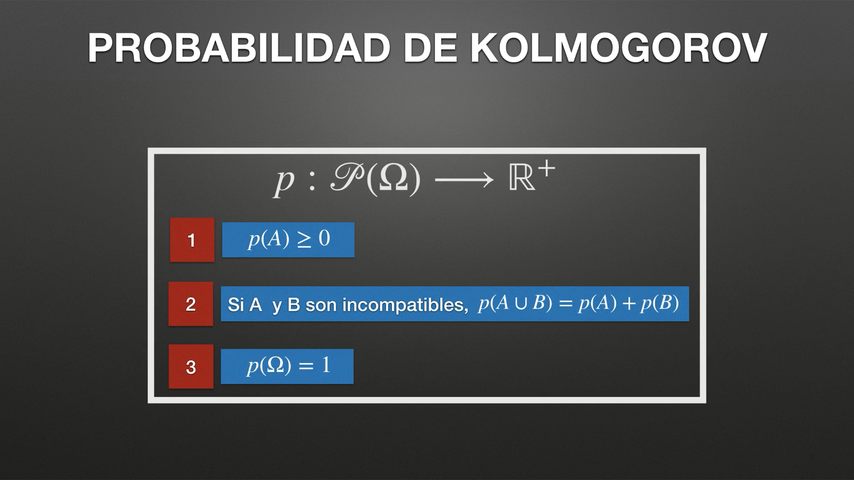 PROBABILIDAD DE KOLMOGOROV

$p : \mathscr{P}(\Omega) \longrightarrow \mathbb{R}^+$

1 $p(A) \geq 0$

2 Si A y B son incompatibles, $p(A \cup B) = p(A) + p(B)$

3 $p(\Omega) = 1$